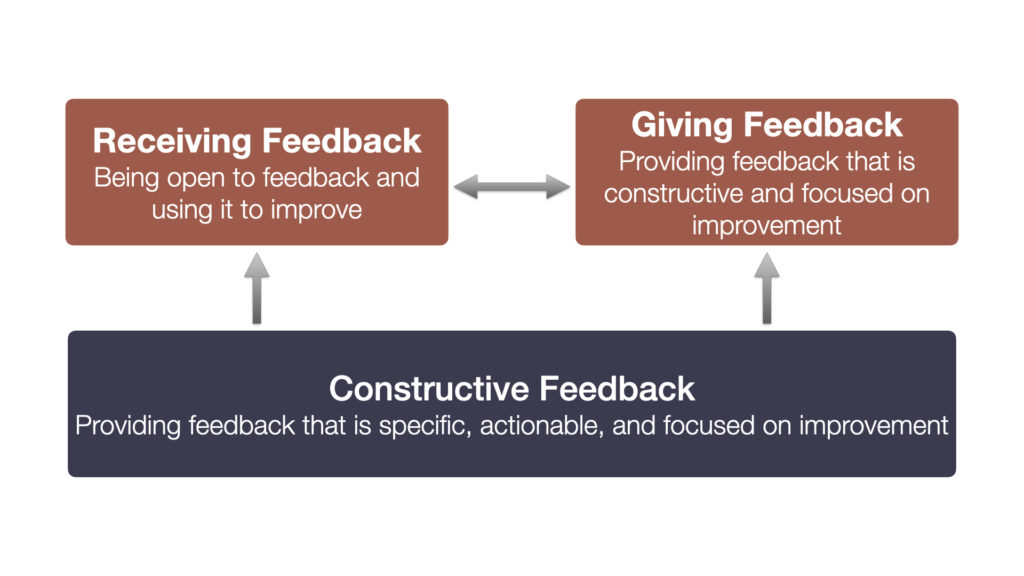 Receiving Feedback
Being open to feedback and using it to improve

Giving Feedback
Providing feedback that is constructive and focused on improvement

Constructive Feedback
Providing feedback that is specific, actionable, and focused on improvement